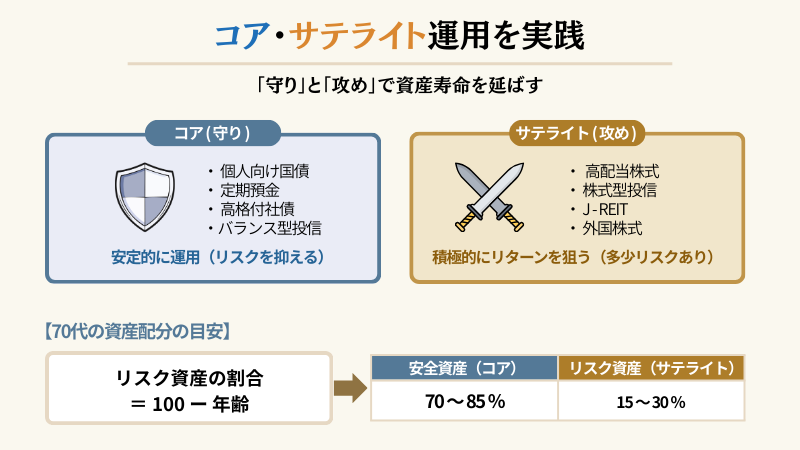 コア・サテライト運用を実践

「守り」と「攻め」で資産寿命を延ばす

コア（守り）

・個人向け国債
・定期預金
・高格付社債
・バランス型投信

安定的に運用（リスクを抑える）

サテライト（攻め）

・高配当株式
・株式型投信
・J-REIT
・外国株式

積極的にリターンを狙う（多少リスクあり）

【70代の資産配分の目安】

リスク資産の割合
＝ 100 ー 年齢

| 安全資産（コア） | リスク資産（サテライト） |
|---|---|
| 70～85％ | 15～30％ |